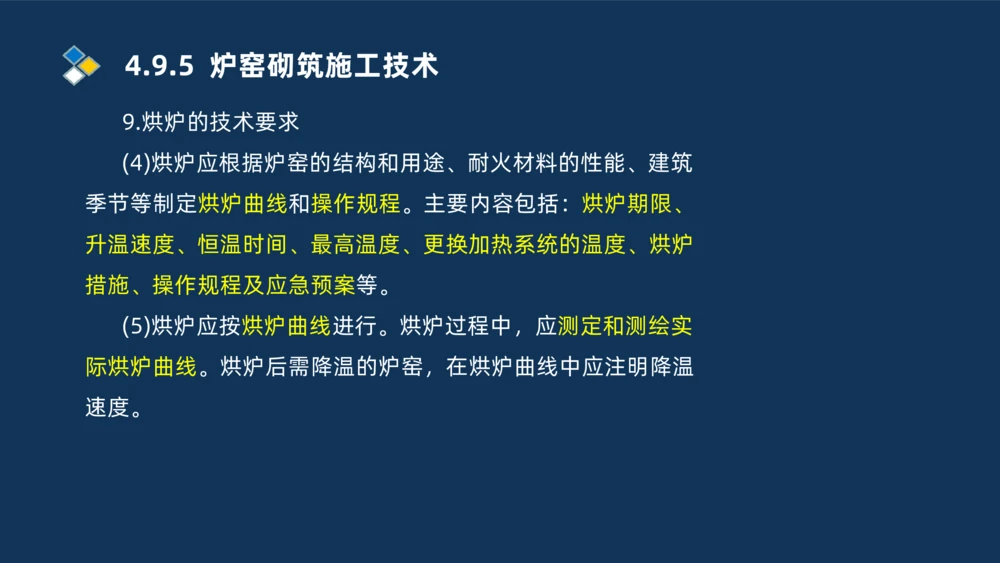 4.9.5 炉窑砌筑施工技术

9.烘炉的技术要求

(4)烘炉应根据炉窑的结构和用途、耐火材料的性能、建筑季节等制定烘炉曲线和操作规程。主要内容包括：烘炉期限、升温速度、恒温时间、最高温度、更换加热系统的温度、烘炉措施、操作规程及应急预案等。

(5)烘炉应按烘炉曲线进行。烘炉过程中，应测定和测绘实际烘炉曲线。烘炉后需降温的炉窑，在烘炉曲线中应注明降温速度。